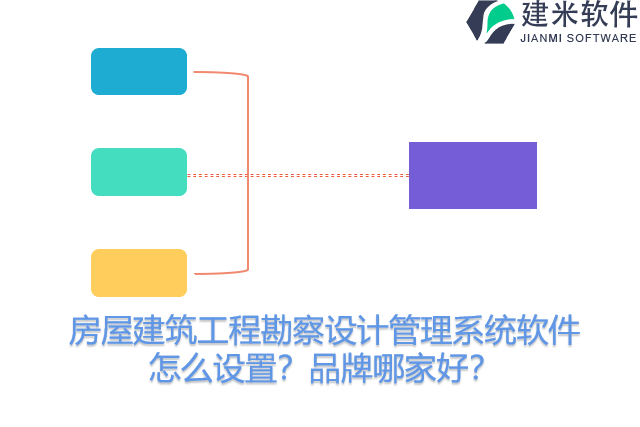 建米软件
JIANMI SOFTWARE

房屋建筑工程勘察设计管理系统软件怎么设置？品牌哪家好？